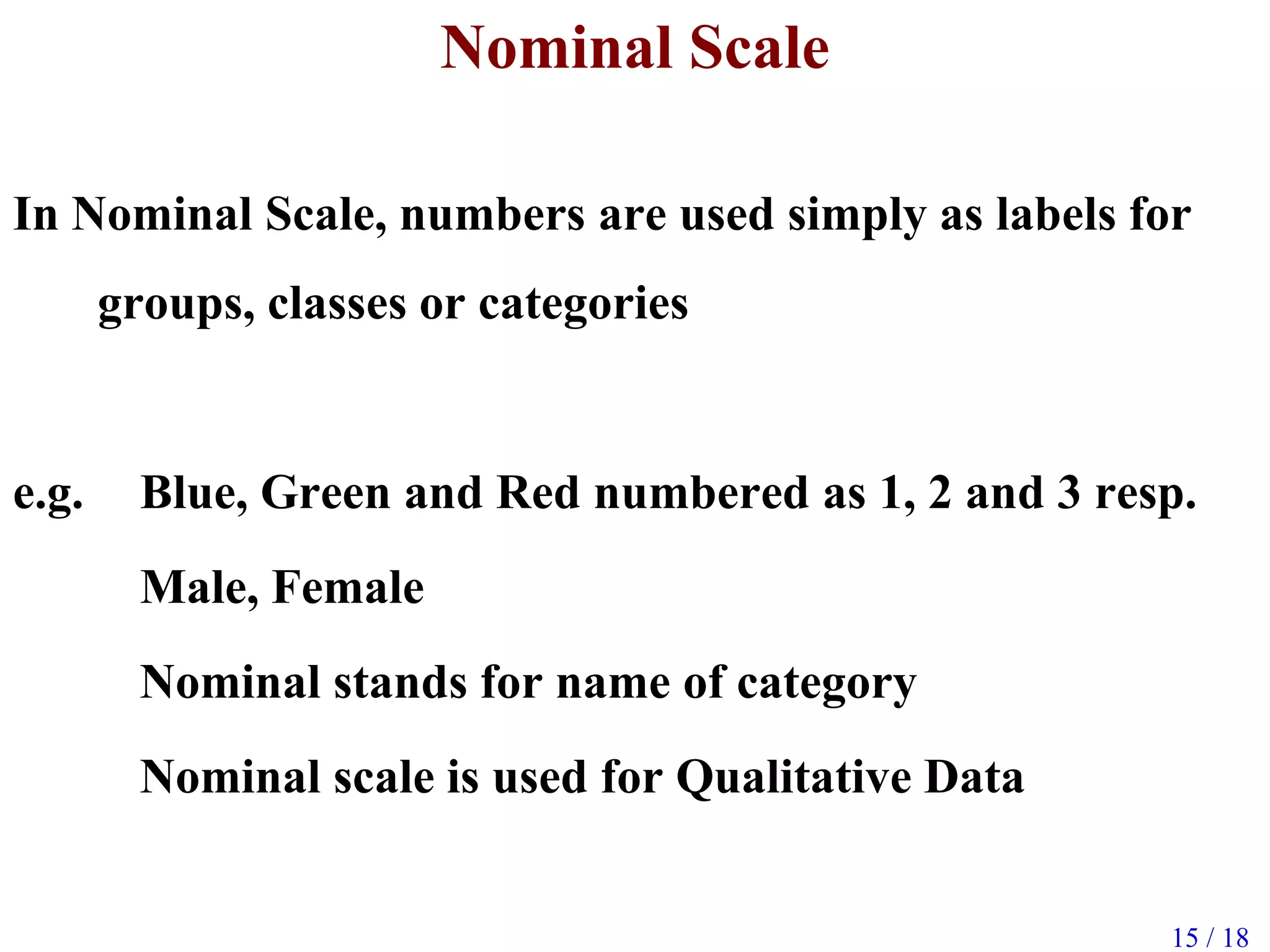 Nominal Scale

In Nominal Scale, numbers are used simply as labels for groups, classes or categories

e.g. Blue, Green and Red numbered as 1, 2 and 3 resp.

Male, Female

Nominal stands for name of category

Nominal scale is used for Qualitative Data

15 / 18